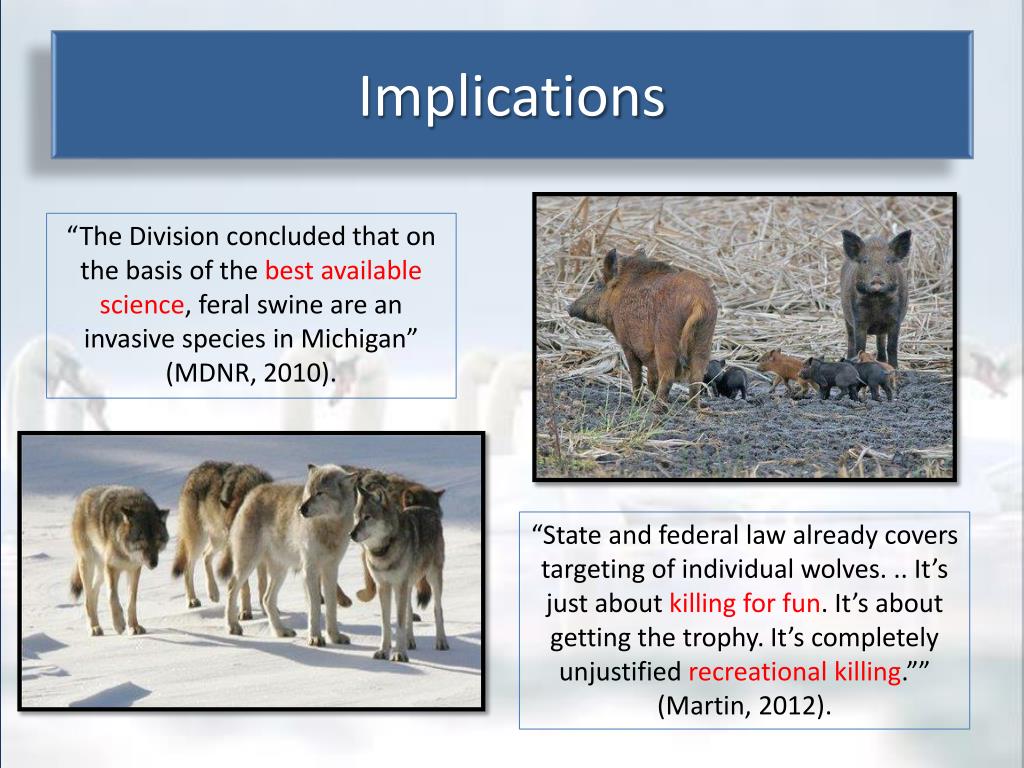 Implications

“The Division concluded that on the basis of the best available science, feral swine are an invasive species in Michigan” (MDNR, 2010).

“State and federal law already covers targeting of individual wolves. .. It’s just about killing for fun. It’s about getting the trophy. It’s completely unjustified recreational killing.”” (Martin, 2012).